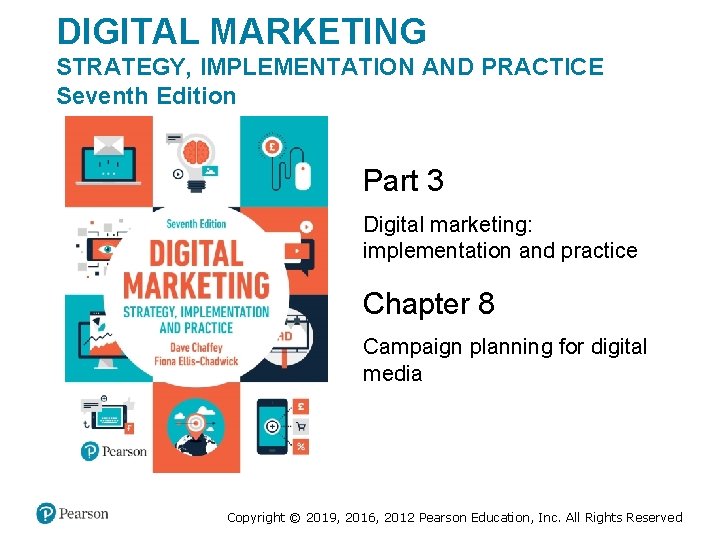 DIGITAL MARKETING
STRATEGY, IMPLEMENTATION AND PRACTICE
Seventh Edition

Seventh Edition
DIGITAL MARKETING
STRATEGY, IMPLEMENTATION AND PRACTICE
Dave Chaffey
Fiona Ellis-Chadwick

AD

Pearson

Part 3

Digital marketing: implementation and practice

Chapter 8

Campaign planning for digital media

Pearson

Copyright © 2019, 2016, 2012 Pearson Education, Inc. All Rights Reserved